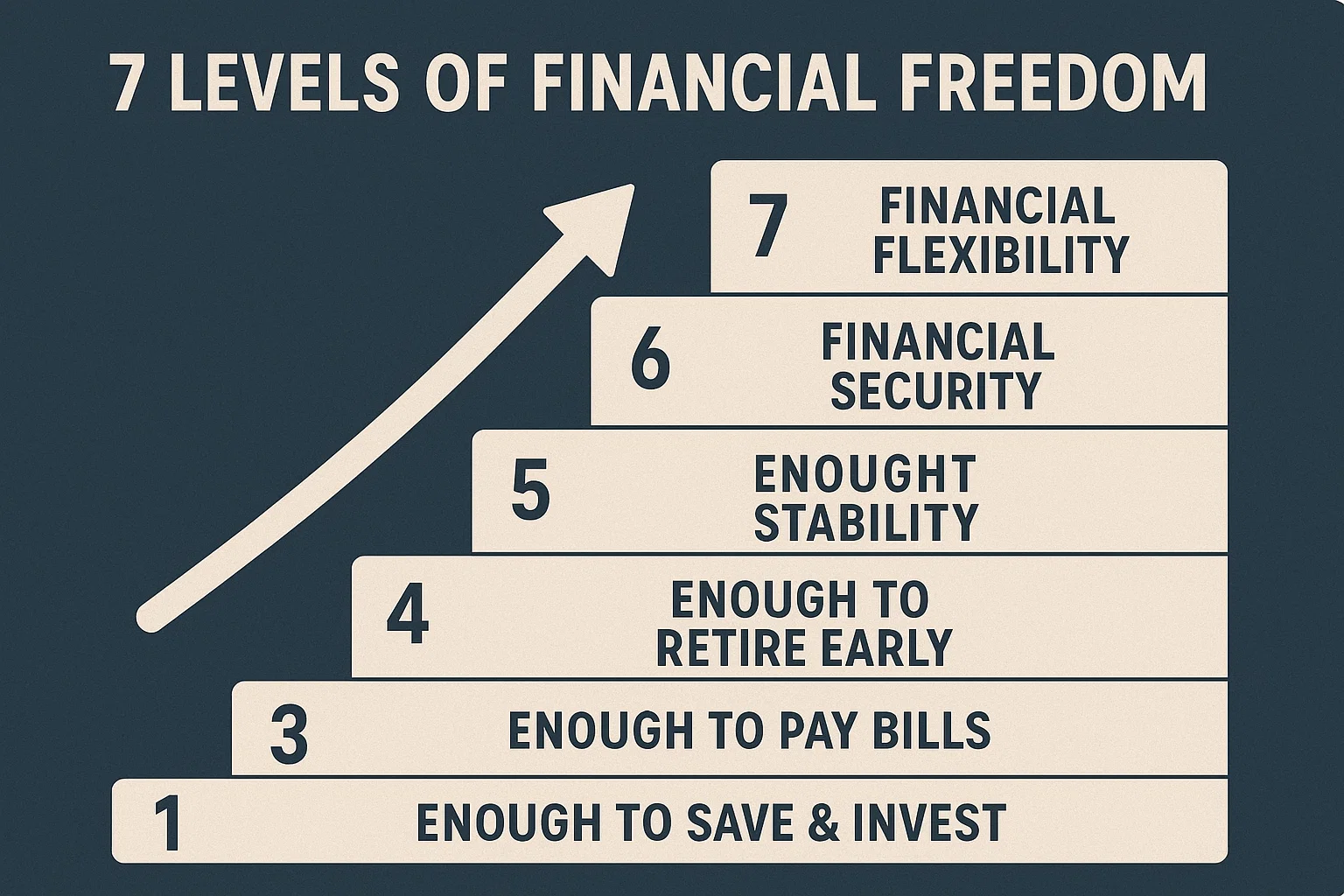 7 LEVELS OF FINANCIAL FREEDOM

7 FINANCIAL FLEXIBILITY

6 FINANCIAL SECURITY

5 ENOUGHT STABILITY

4 ENOUGH TO RETIRE EARLY

3 ENOUGH TO PAY BILLS

1 ENOUGH TO SAVE & INVEST